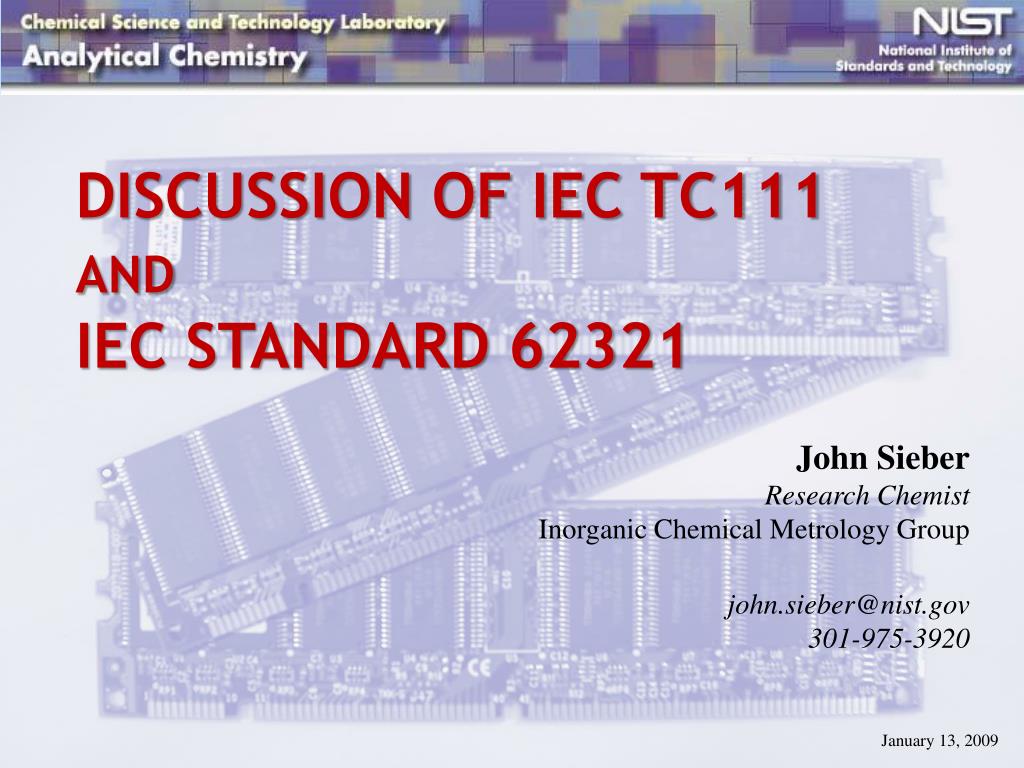 Chemical Science and Technology Laboratory
Analytical Chemistry

NIST
National Institute of Standards and Technology

DISCUSSION OF IEC TC111
AND
IEC STANDARD 62321

John Sieber
Research Chemist
Inorganic Chemical Metrology Group

john.sieber@nist.gov
301-975-3920

January 13, 2009